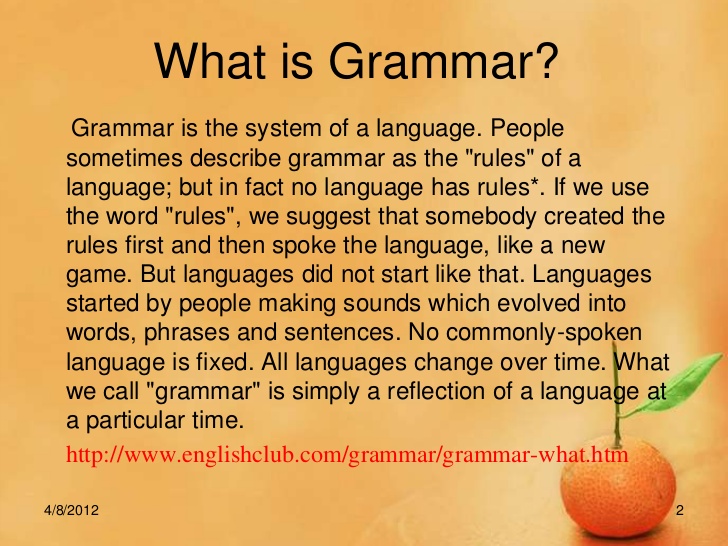 What is Grammar?

Grammar is the system of a language. People sometimes describe grammar as the "rules" of a language; but in fact no language has rules*. If we use the word "rules", we suggest that somebody created the rules first and then spoke the language, like a new game. But languages did not start like that. Languages started by people making sounds which evolved into words, phrases and sentences. No commonly-spoken language is fixed. All languages change over time. What we call "grammar" is simply a reflection of a language at a particular time.

http://www.englishclub.com/grammar/grammar-what.htm

4/8/2012

2